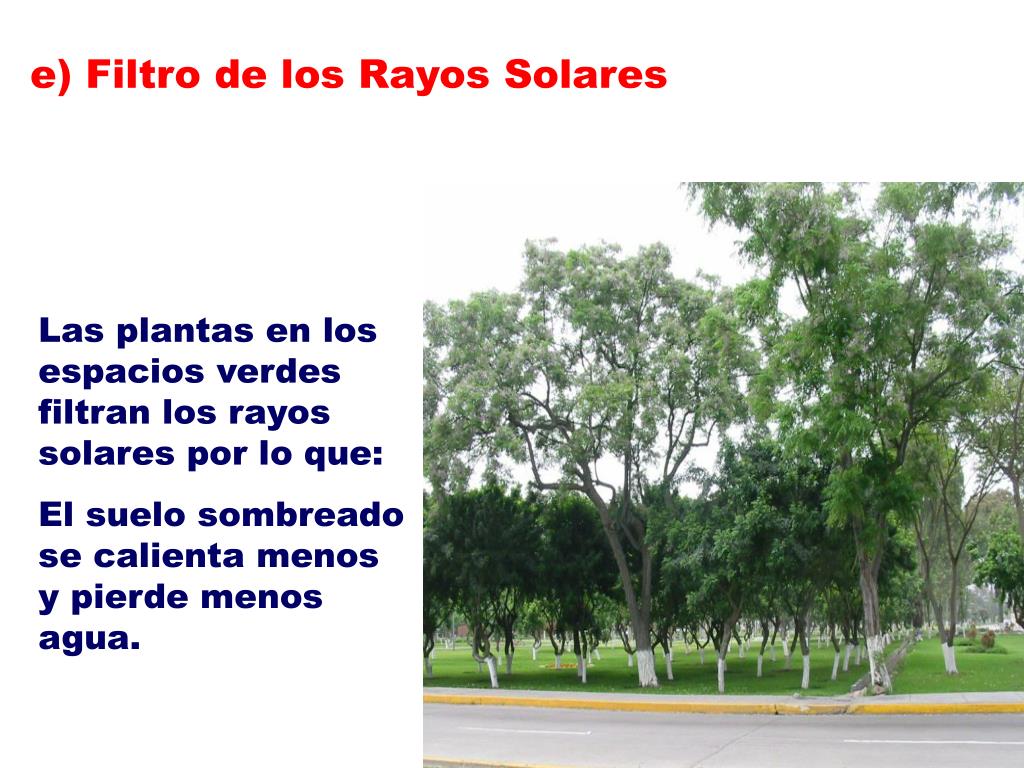 e) Filtro de los Rayos Solares

Las plantas en los espacios verdes filtran los rayos solares por lo que:

El suelo sombreado se calienta menos y pierde menos agua.